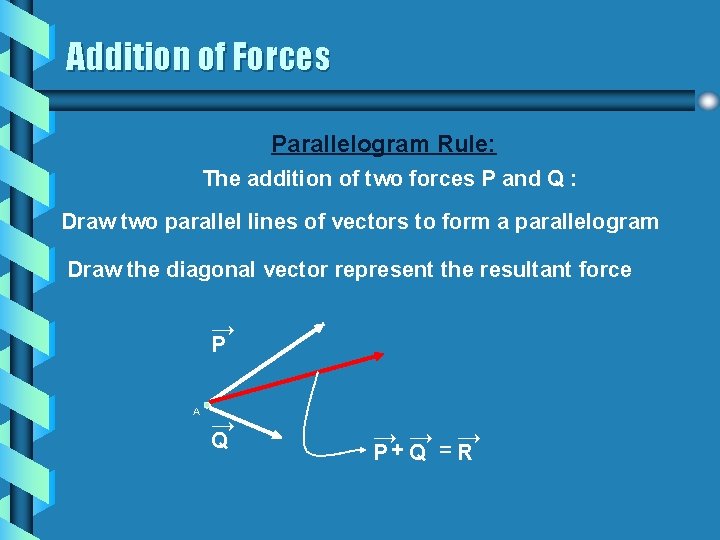 Addition of Forces

Parallelogram Rule:

The addition of two forces P and Q :

Draw two parallel lines of vectors to form a parallelogram

Draw the diagonal vector represent the resultant force

$\vec{P}$

A

$\vec{Q}$

$\vec{P} + \vec{Q} = \vec{R}$